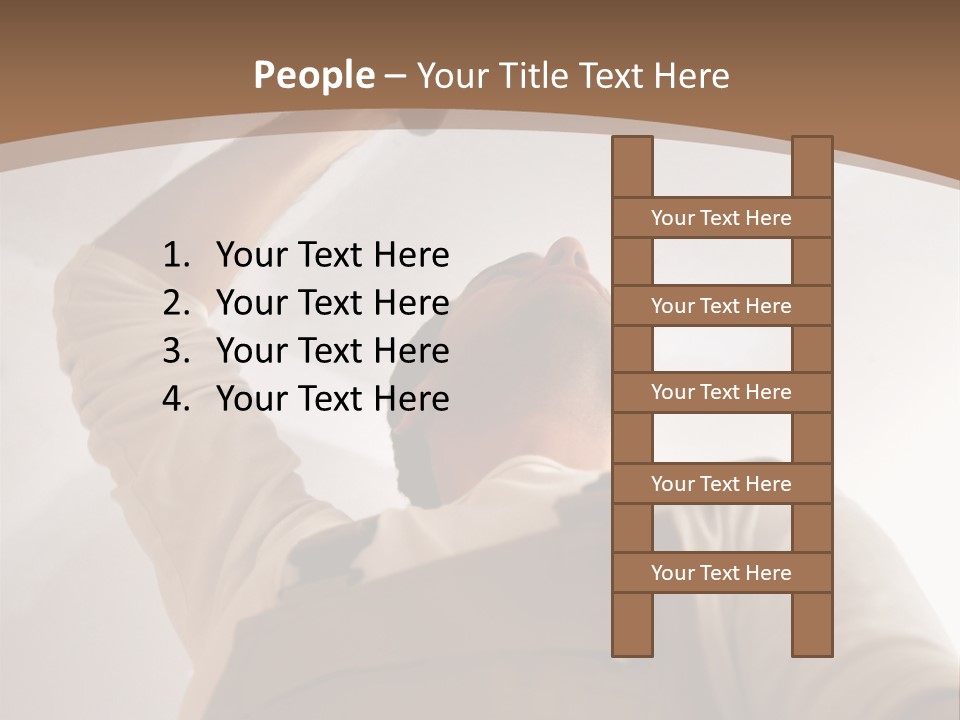 People – Your Title Text Here

1. Your Text Here
2. Your Text Here
3. Your Text Here
4. Your Text Here

Your Text Here

Your Text Here

Your Text Here

Your Text Here

Your Text Here